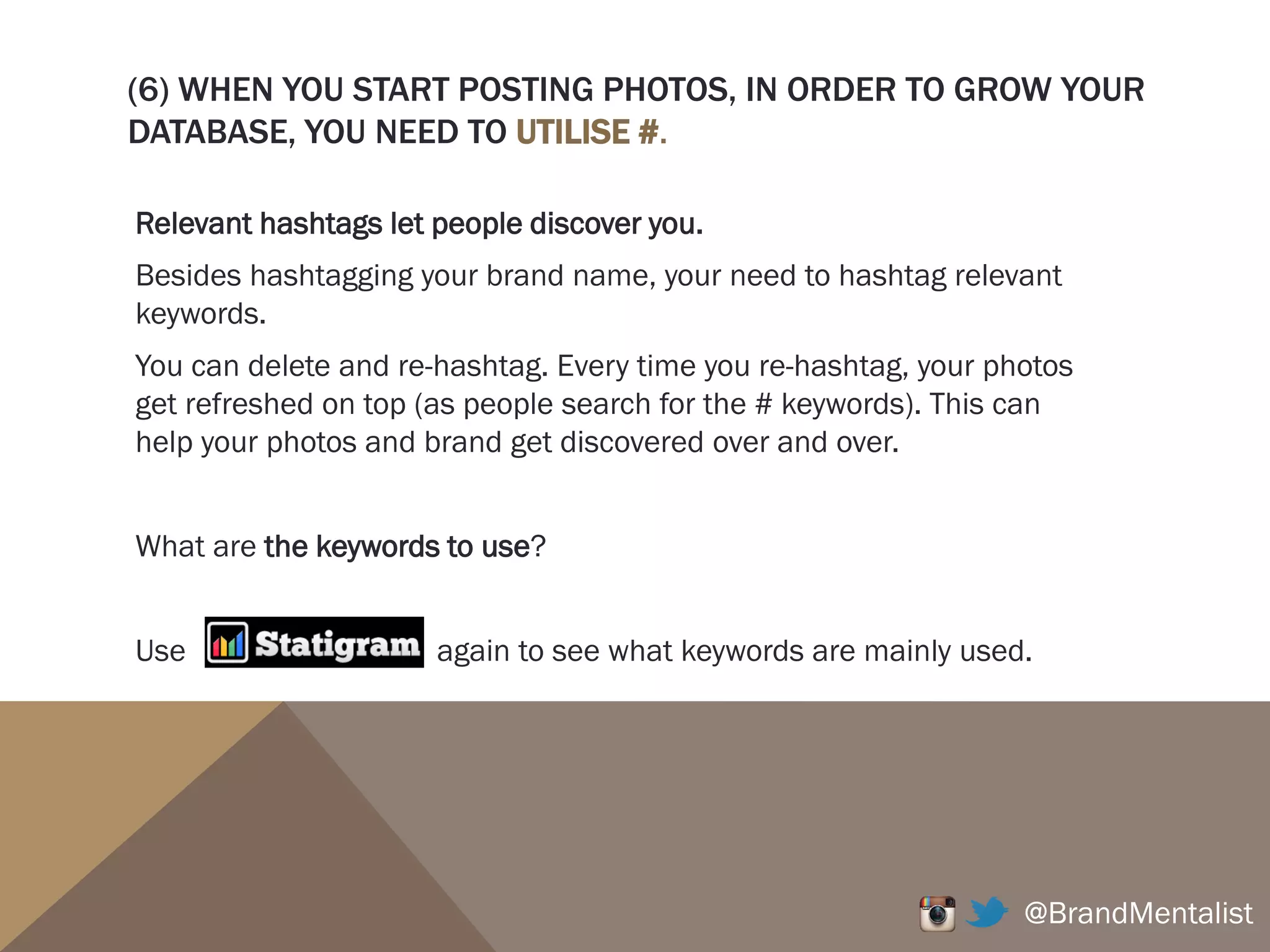 (6) WHEN YOU START POSTING PHOTOS, IN ORDER TO GROW YOUR DATABASE, YOU NEED TO UTILISE #.

Relevant hashtags let people discover you.

Besides hashtagging your brand name, your need to hashtag relevant keywords.

You can delete and re-hashtag. Every time you re-hashtag, your photos get refreshed on top (as people search for the # keywords). This can help your photos and brand get discovered over and over.

What are the keywords to use?

Use Statigram again to see what keywords are mainly used.

@BrandMentalist